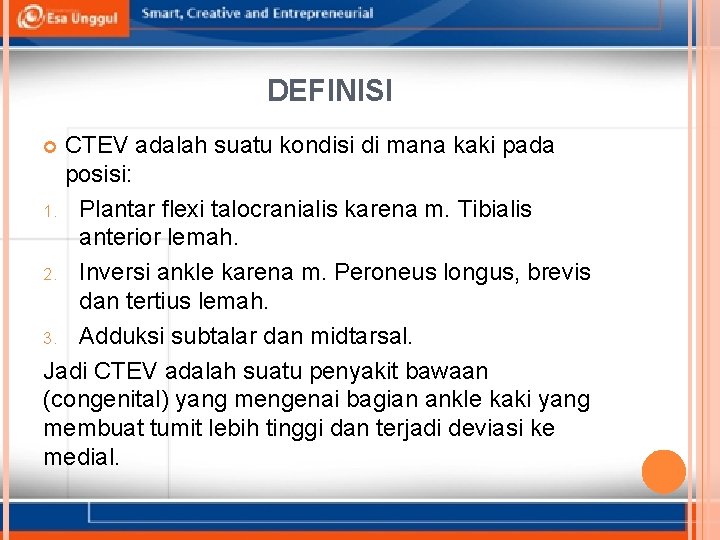 Esa Unggul
Smart, Creative and Entrepreneurial

DEFINISI

CTEV adalah suatu kondisi di mana kaki pada posisi:

1. Plantar flexi talocranialis karena m. Tibialis anterior lemah.
2. Inversi ankle karena m. Peroneus longus, brevis dan tertius lemah.
3. Adduksi subtalar dan midtarsal.

Jadi CTEV adalah suatu penyakit bawaan (congenital) yang mengenai bagian ankle kaki yang membuat tumit lebih tinggi dan terjadi deviasi ke medial.